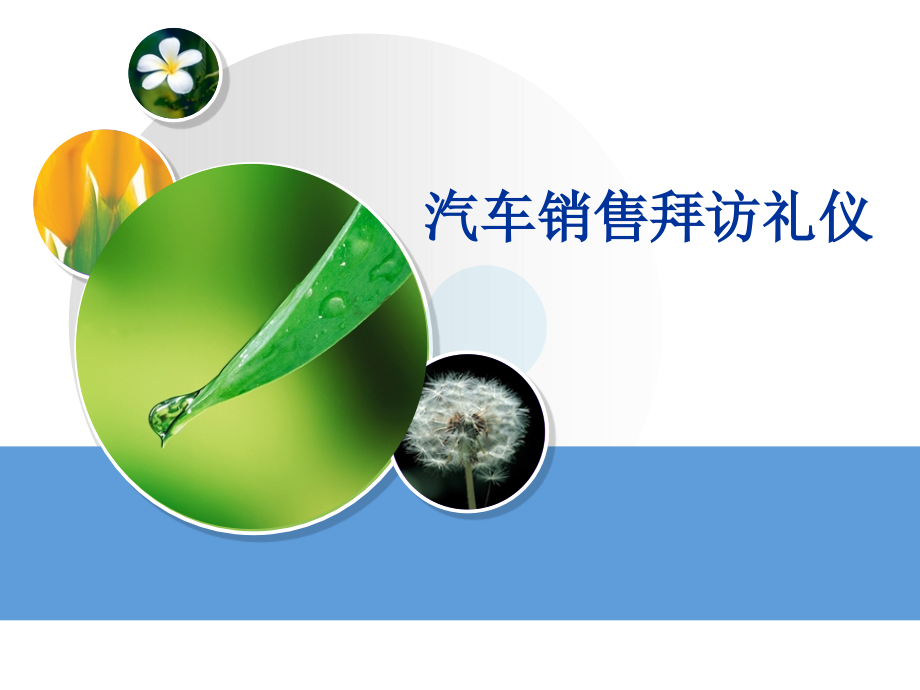 汽车销售拜访礼仪